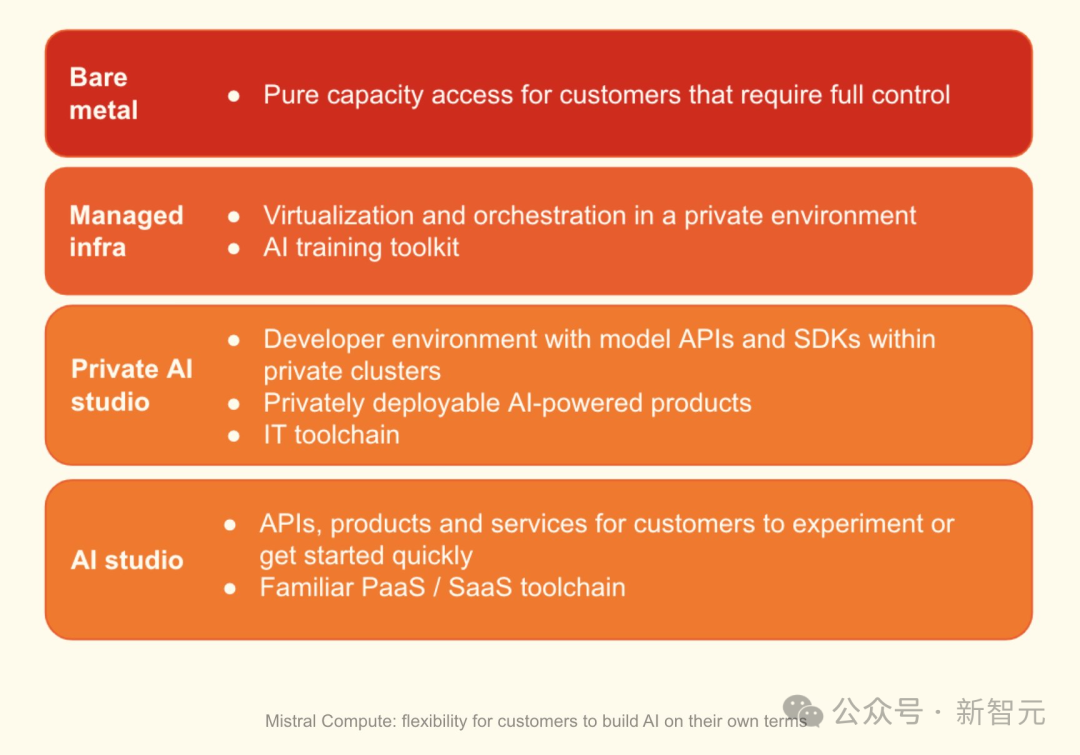 Bare metal

- Pure capacity access for customers that require full control

Managed infra

- Virtualization and orchestration in a private environment
- AI training toolkit

Private AI studio

- Developer environment with model APIs and SDKs within private clusters
- Privately deployable AI-powered products
- IT toolchain

AI studio

- APIs, products and services for customers to experiment or get started quickly
- Familiar PaaS / SaaS toolchain

Mistral Compute: flexibility for customers to build AI on their own terms

公众号 · 新智元